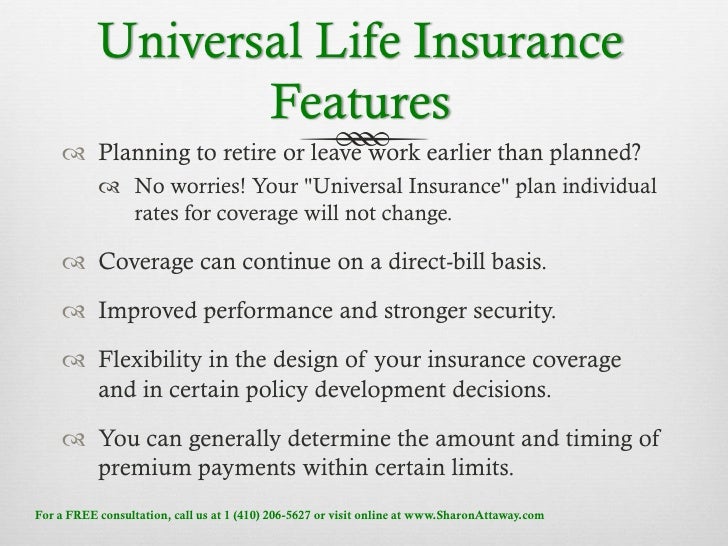 Universal Life Insurance Features

Planning to retire or leave work earlier than planned?

No worries! Your "Universal Insurance" plan individual rates for coverage will not change.

Coverage can continue on a direct-bill basis.

Improved performance and stronger security.

Flexibility in the design of your insurance coverage and in certain policy development decisions.

You can generally determine the amount and timing of premium payments within certain limits.

For a FREE consultation, call us at 1 (410) 206-5627 or visit online at www.SharonAttaway.com